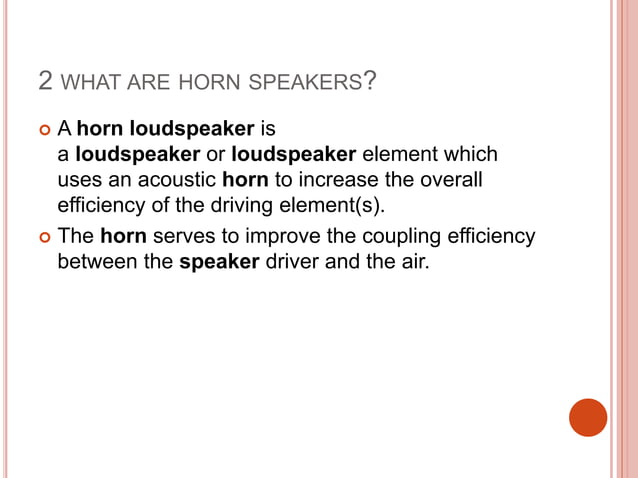 2 WHAT ARE HORN SPEAKERS?

A horn loudspeaker is a loudspeaker or loudspeaker element which uses an acoustic horn to increase the overall efficiency of the driving element(s).

The horn serves to improve the coupling efficiency between the speaker driver and the air.